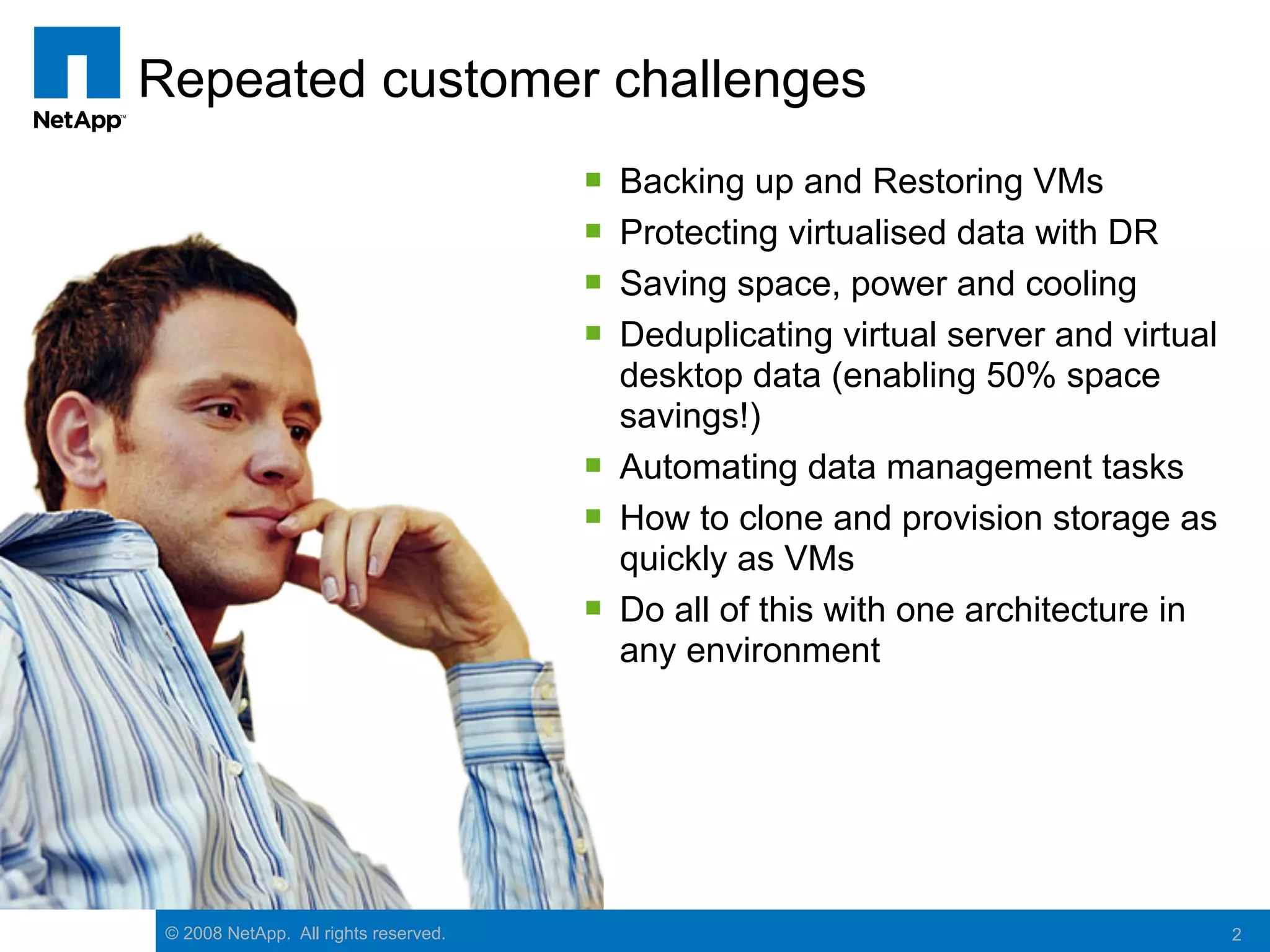 NetApp™

Repeated customer challenges

- Backing up and Restoring VMs
- Protecting virtualised data with DR
- Saving space, power and cooling
- Deduplicating virtual server and virtual desktop data (enabling 50% space savings!)
- Automating data management tasks
- How to clone and provision storage as quickly as VMs
- Do all of this with one architecture in any environment

© 2008 NetApp. All rights reserved.

2